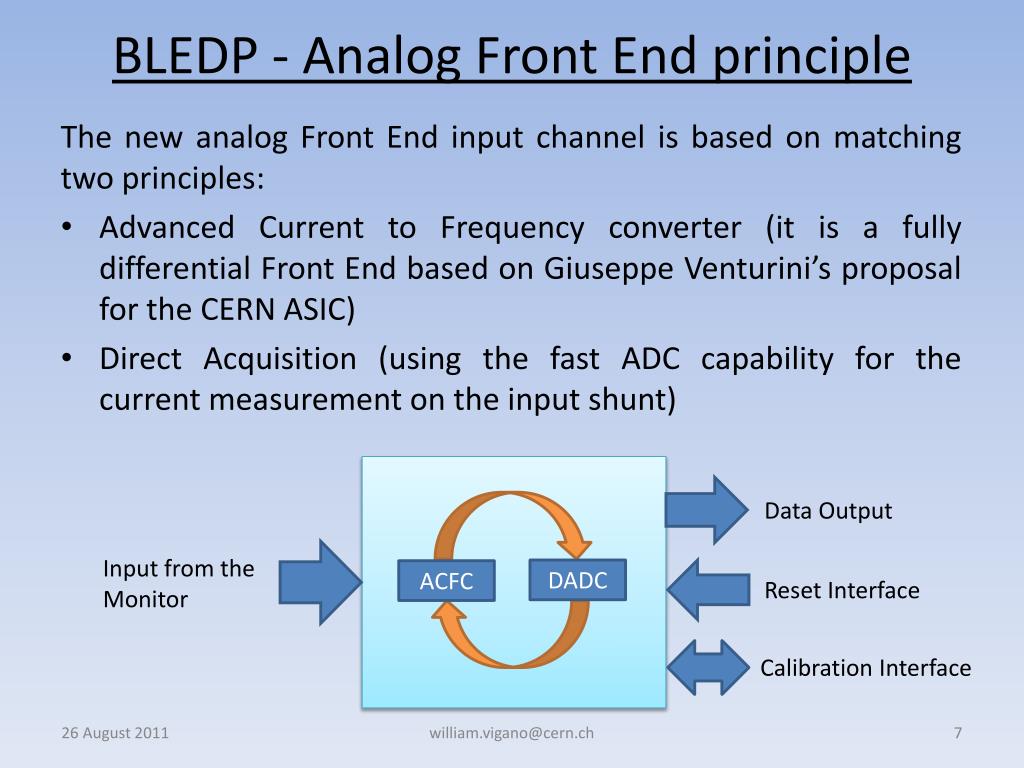 BLEDP - Analog Front End principle

The new analog Front End input channel is based on matching two principles:

• Advanced Current to Frequency converter (it is a fully differential Front End based on Giuseppe Venturini's proposal for the CERN ASIC)

• Direct Acquisition (using the fast ADC capability for the current measurement on the input shunt)

Input from the Monitor

ACFC

DADC

Data Output

Reset Interface

Calibration Interface

26 August 2011

william.vigano@cern.ch

7